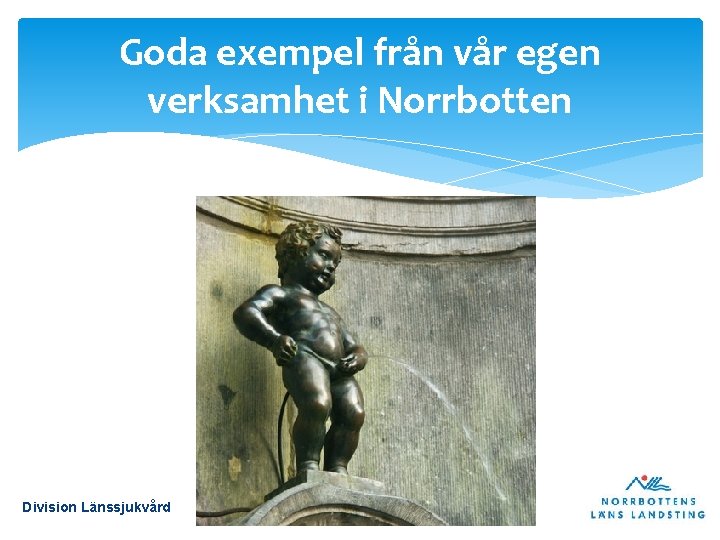 Goda exempel från vår egen verksamhet i Norrbotten

Division Länssjukvård

NORRBOTTENS LÄNS LANDSTING